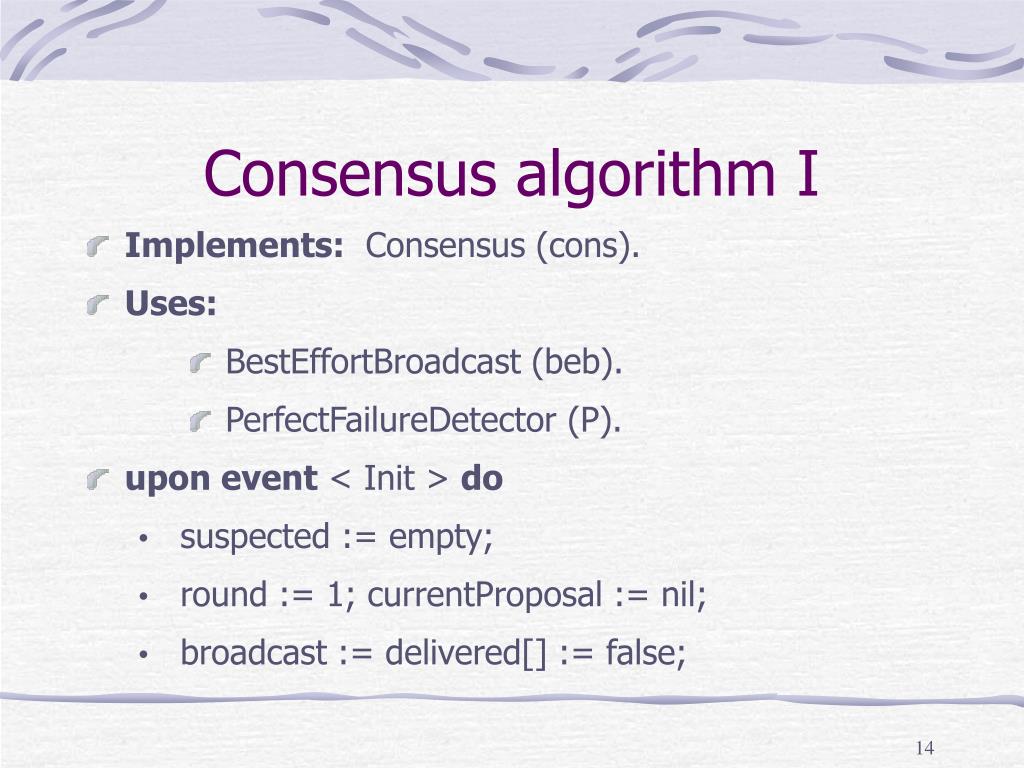 Consensus algorithm I

Implements: Consensus (cons).

Uses:

BestEffortBroadcast (beb).

PerfectFailureDetector (P).

upon event < Init > do

• suspected := empty;

• round := 1; currentProposal := nil;

• broadcast := delivered[] := false;

14